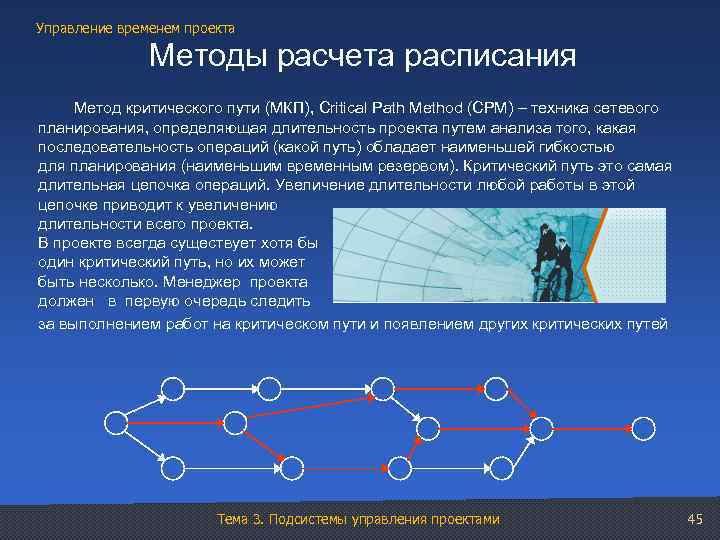 Управление временем проекта

Методы расчета расписания

Метод критического пути (МКП), Critical Path Method (CPM) – техника сетевого планирования, определяющая длительность проекта путем анализа того, какая последовательность операций (какой путь) обладает наименьшей гибкостью для планирования (наименьшим временным резервом). Критический путь это самая длительная цепочка операций. Увеличение длительности любой работы в этой цепочке приводит к увеличению длительности всего проекта.
В проекте всегда существует хотя бы один критический путь, но их может быть несколько. Менеджер проекта должен в первую очередь следить за выполнением работ на критическом пути и появлением других критических путей

Тема 3. Подсистемы управления проектами

45